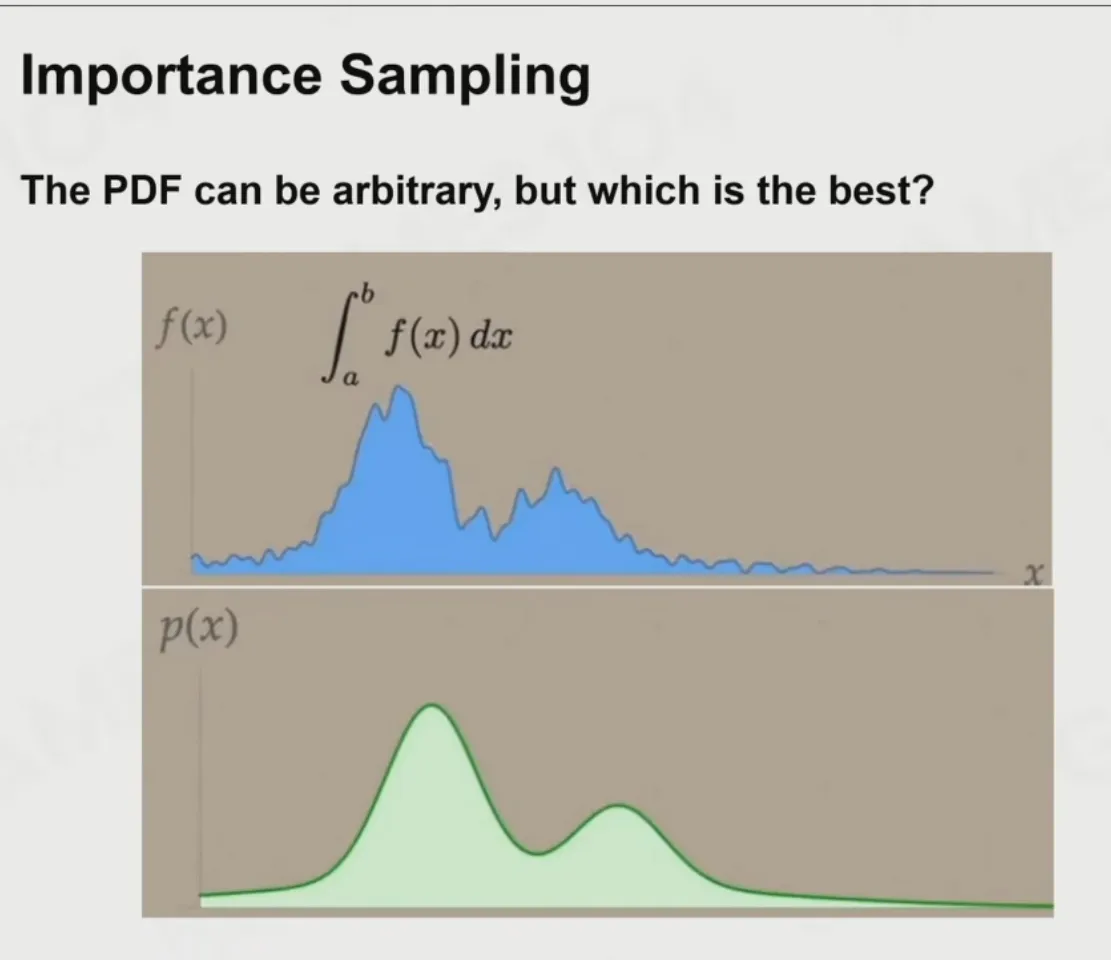 Importance Sampling

The PDF can be arbitrary, but which is the best?

$f(x)$ $\int_a^b f(x)\,dx$

$x$

$p(x)$